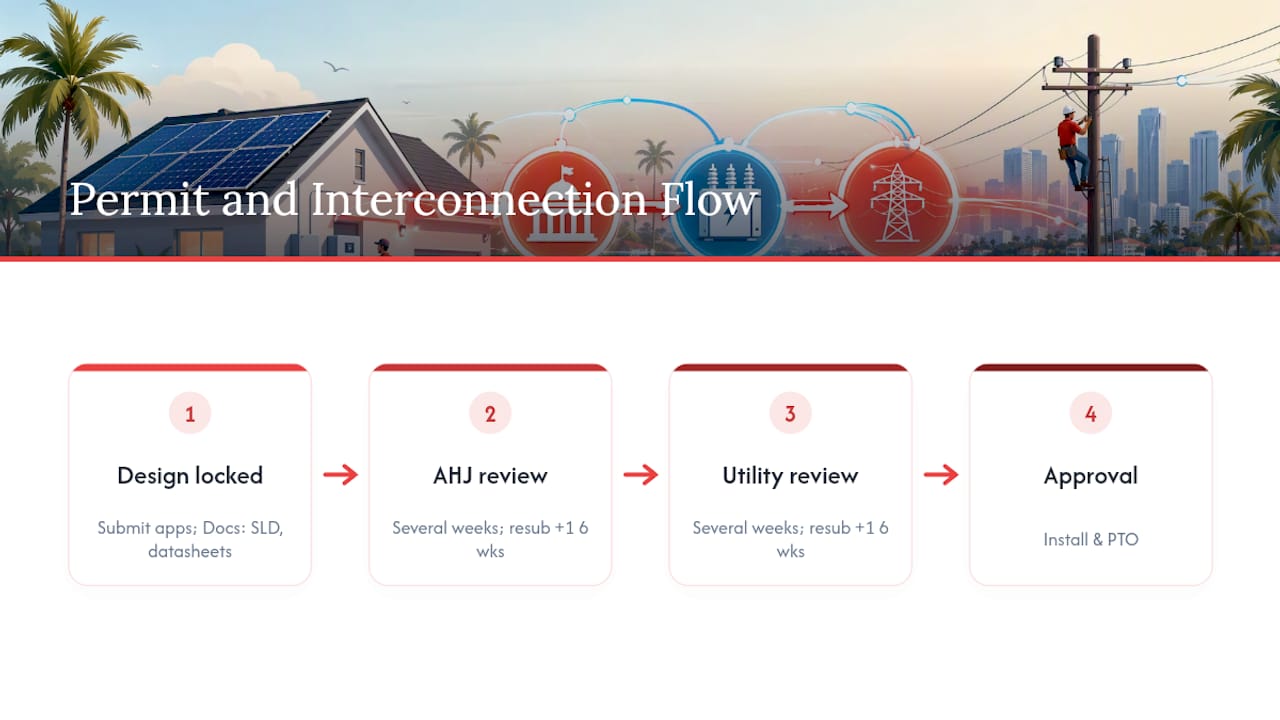 Permit and Interconnection Flow

1

Design locked

Submit apps; Docs: SLD, datasheets

2

AHJ review

Several weeks; resub +1 6 wks

3

Utility review

Several weeks; resub +1 6 wks

4

Approval

Install & PTO